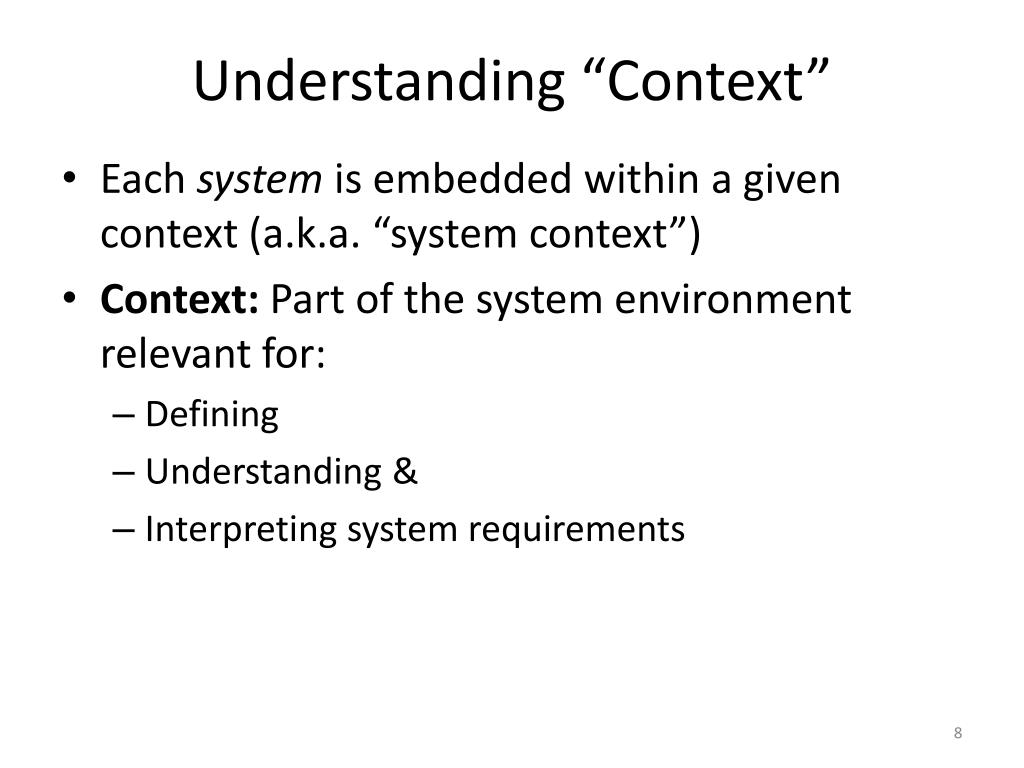 Understanding “Context”

• Each system is embedded within a given context (a.k.a. “system context”)

• Context: Part of the system environment relevant for:

– Defining

– Understanding &

– Interpreting system requirements

8